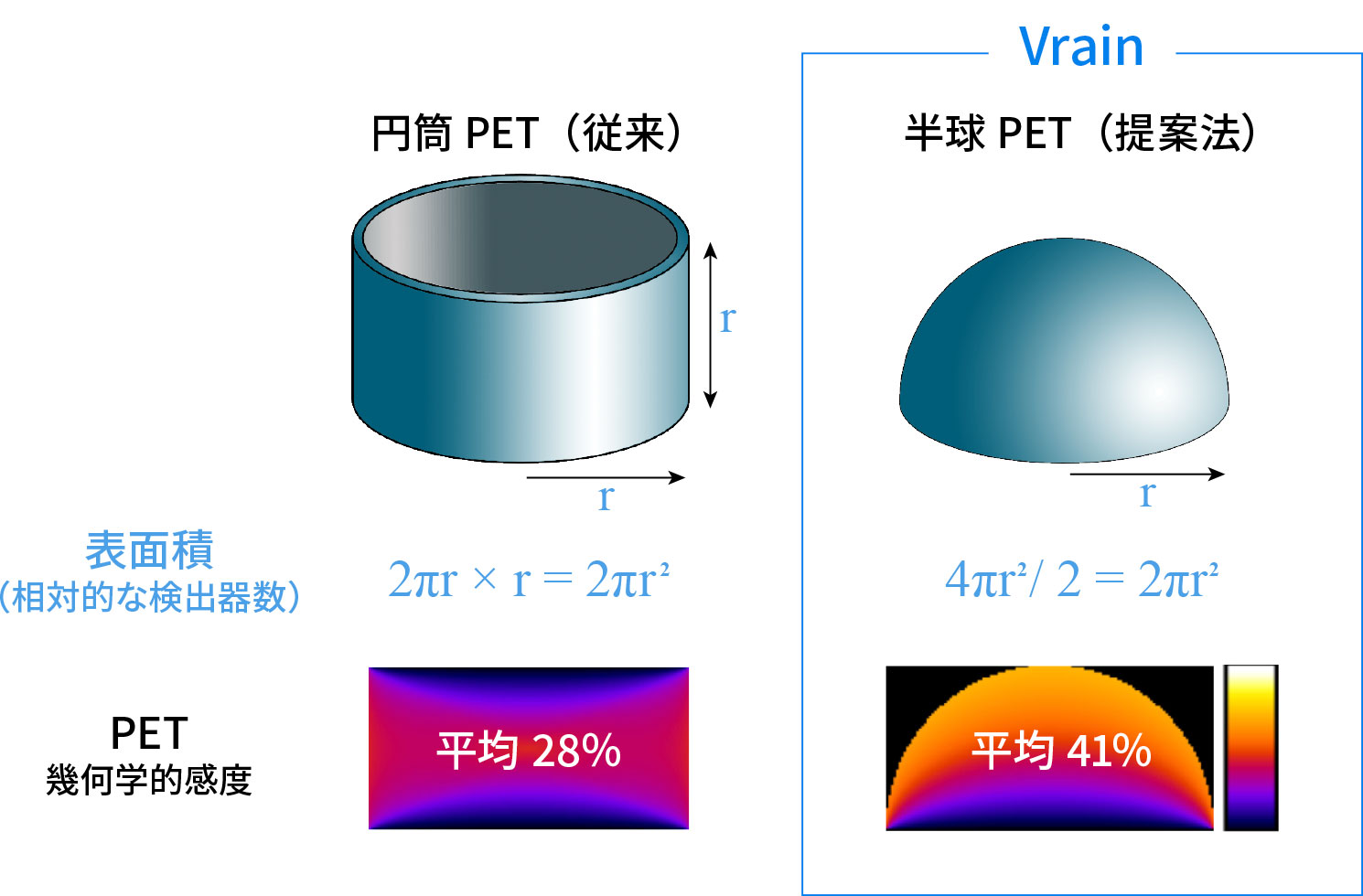 Vrain

円筒 PET（従来）

半球 PET（提案法）

r

r

r

表面積
（相対的な検出器数）

$2\pi r \times r = 2\pi r^2$

$4\pi r^2 / 2 = 2\pi r^2$

PET
幾何学的感度

平均 28%

平均 41%